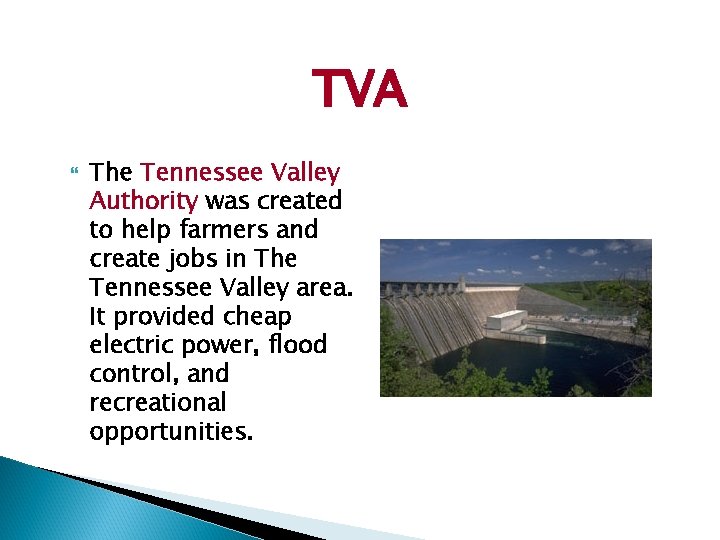 TVA

The Tennessee Valley Authority was created to help farmers and create jobs in The Tennessee Valley area. It provided cheap electric power, flood control, and recreational opportunities.